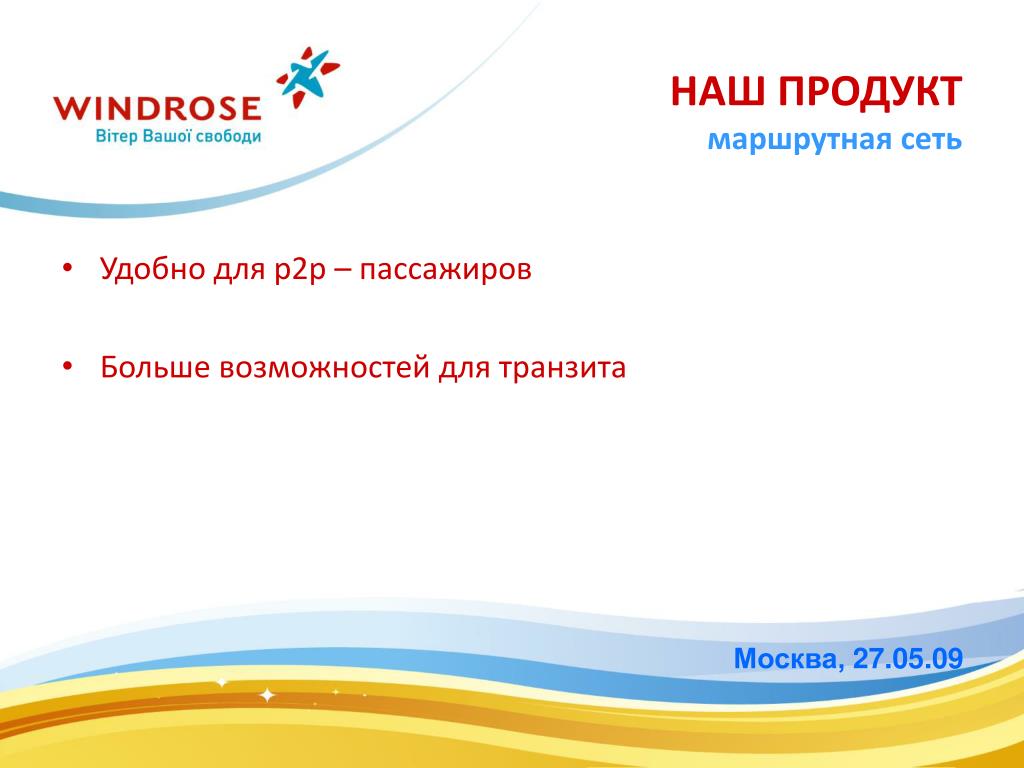 WINDROSE
Вітер Вашої свободи

НАШ ПРОДУКТ
маршрутная сеть

• Удобно для p2p – пассажиров

• Больше возможностей для транзита

Москва, 27.05.09